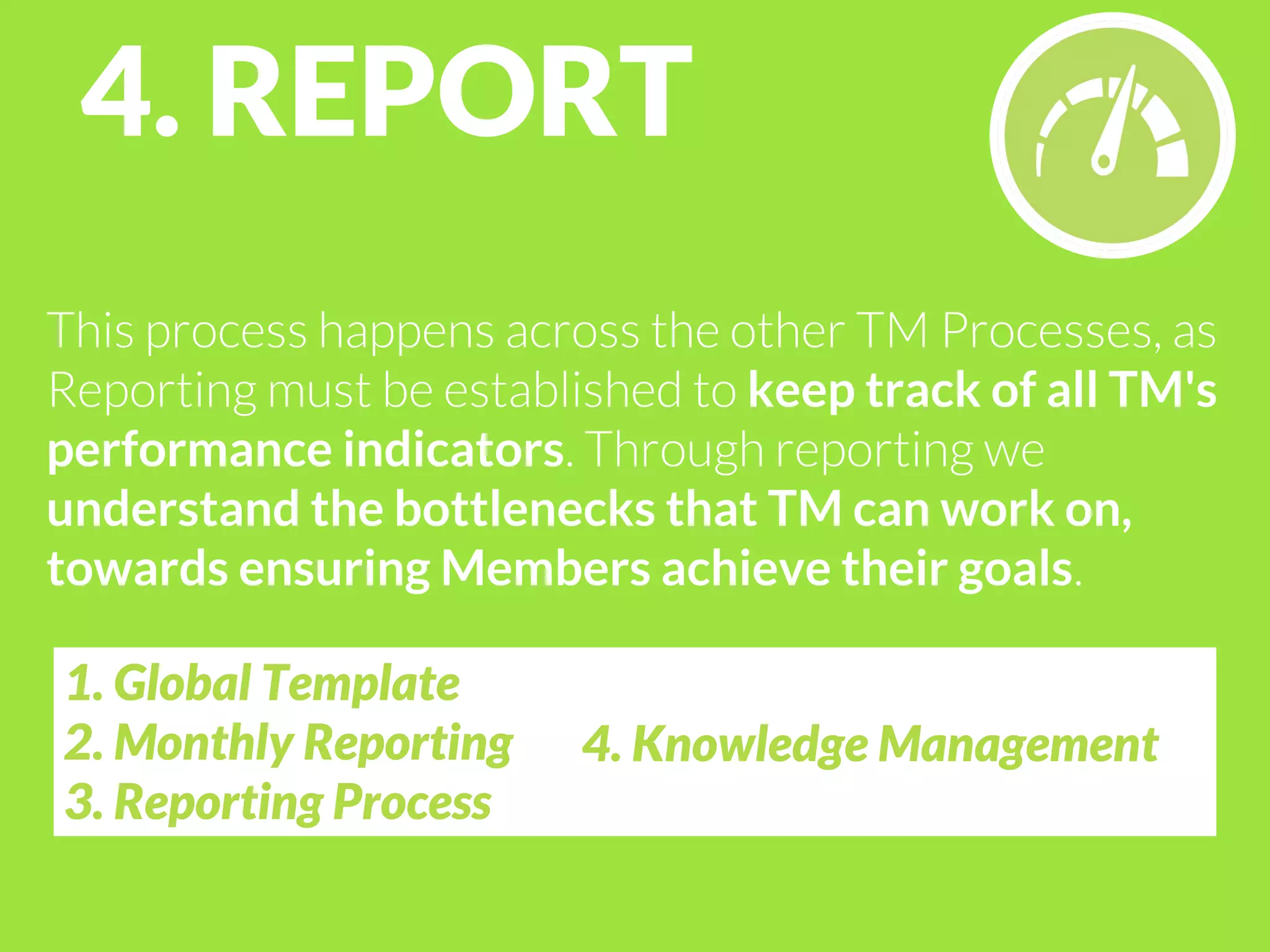 4. REPORT

This process happens across the other TM Processes, as Reporting must be established to keep track of all TM's performance indicators. Through reporting we understand the bottlenecks that TM can work on, towards ensuring Members achieve their goals.

1. Global Template
2. Monthly Reporting
3. Reporting Process
4. Knowledge Management